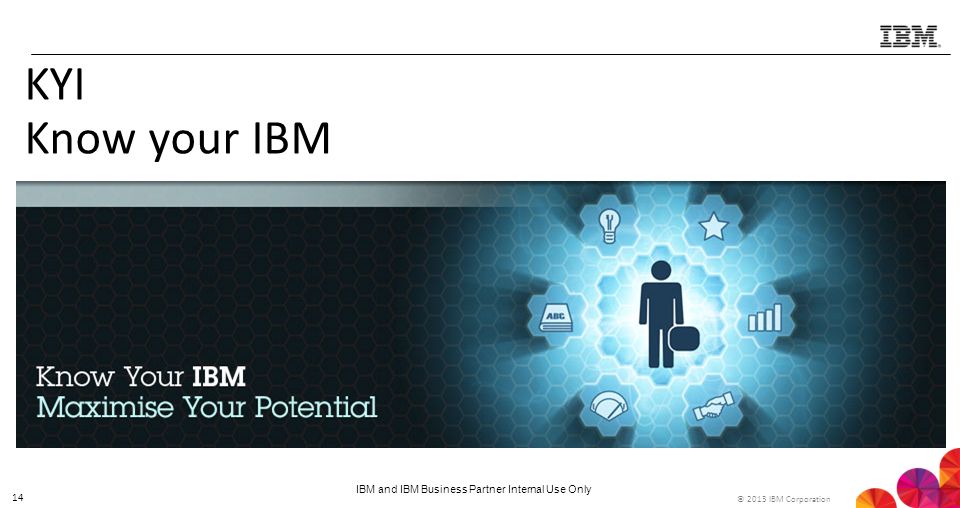 IBM

KYI
Know your IBM

ABC

Know Your IBM
Maximise Your Potential

14

IBM and IBM Business Partner Internal Use Only

© 2013 IBM Corporation